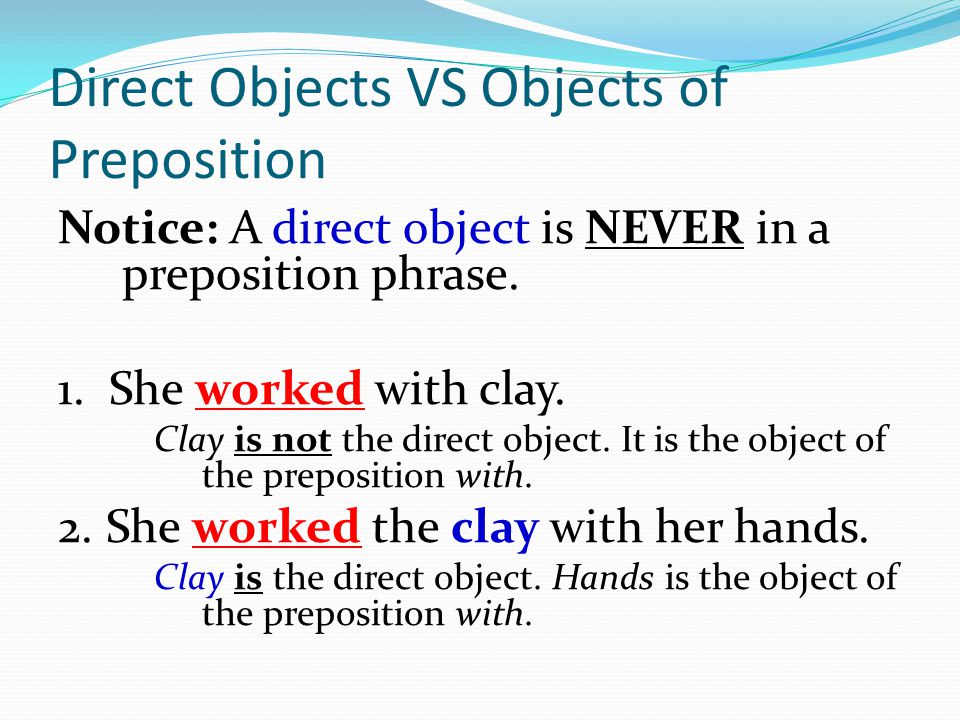 Direct Objects VS Objects of Preposition

Notice: A direct object is NEVER in a preposition phrase.

1. She worked with clay.
Clay is not the direct object. It is the object of the preposition with.

2. She worked the clay with her hands.
Clay is the direct object. Hands is the object of the preposition with.